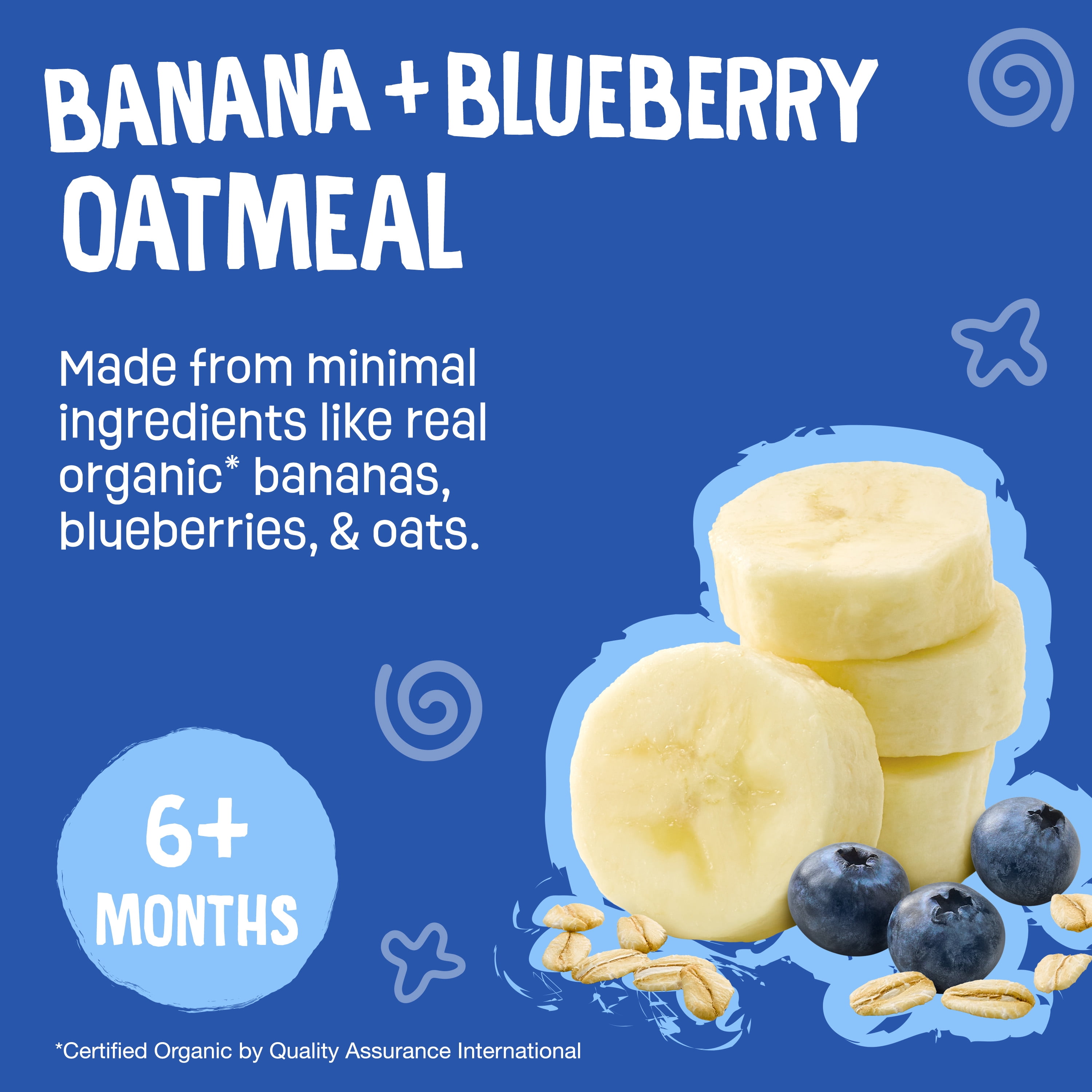 BANANA + BLUEBERRY OATMEAL

Made from minimal ingredients like real organic* bananas, blueberries, & oats.

6+ MONTHS

*Certified Organic by Quality Assurance International